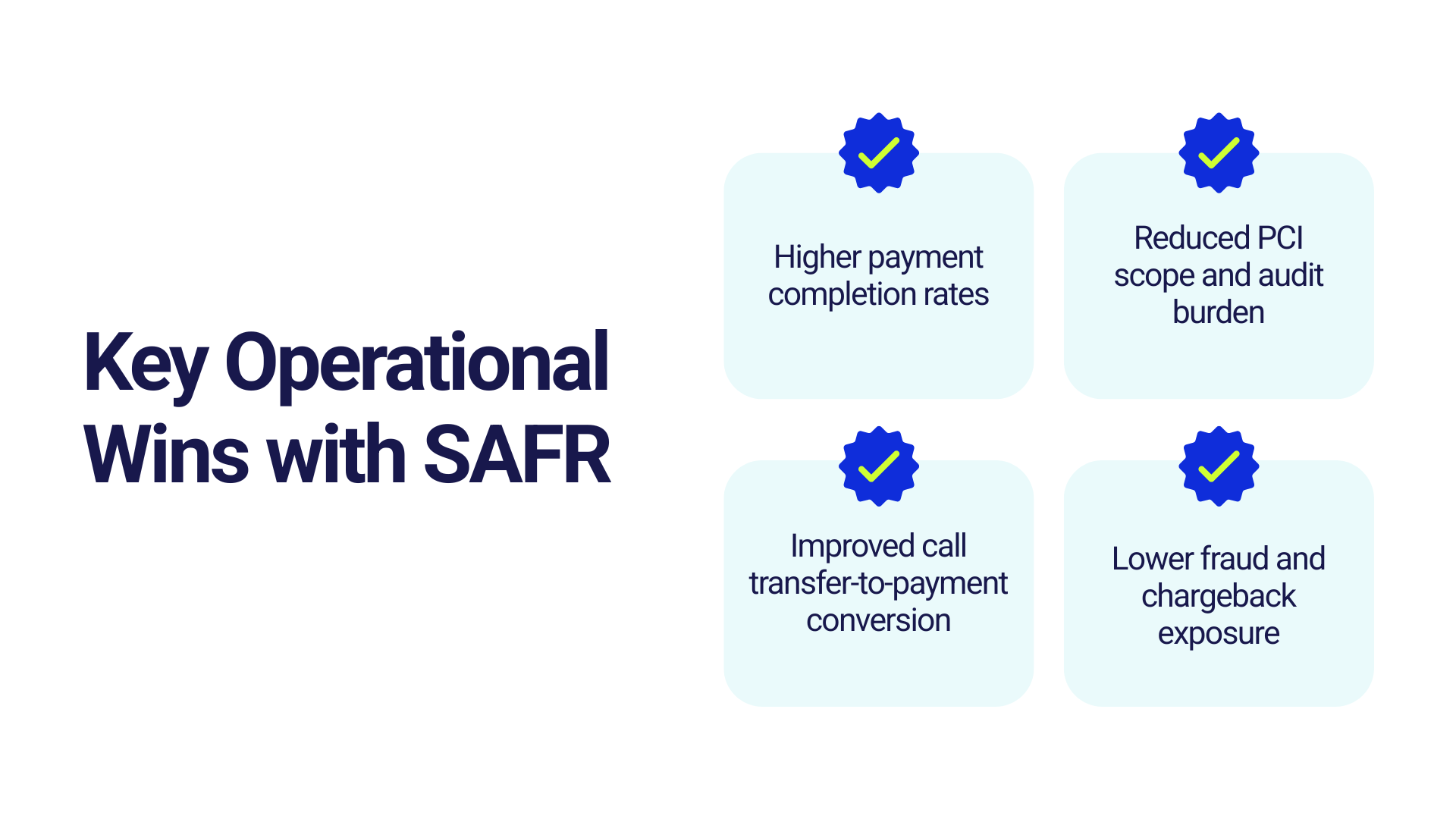 Key Operational Wins with SAFR

Higher payment completion rates

Reduced PCI scope and audit burden

Improved call transfer-to-payment conversion

Lower fraud and chargeback exposure